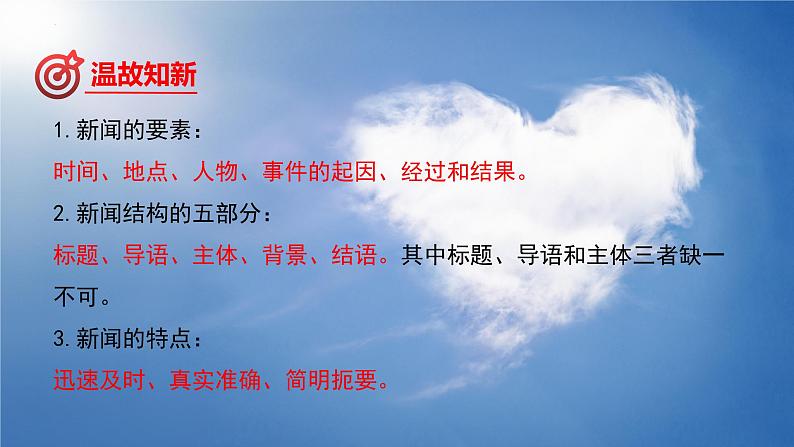 温故知新

1. 新闻的要素：

时间、地点、人物、事件的起因、经过和结果。

2. 新闻结构的五部分：

标题、导语、主体、背景、结语。其中标题、导语和主体三者缺一不可。

3. 新闻的特点：

迅速及时、真实准确、简明扼要。